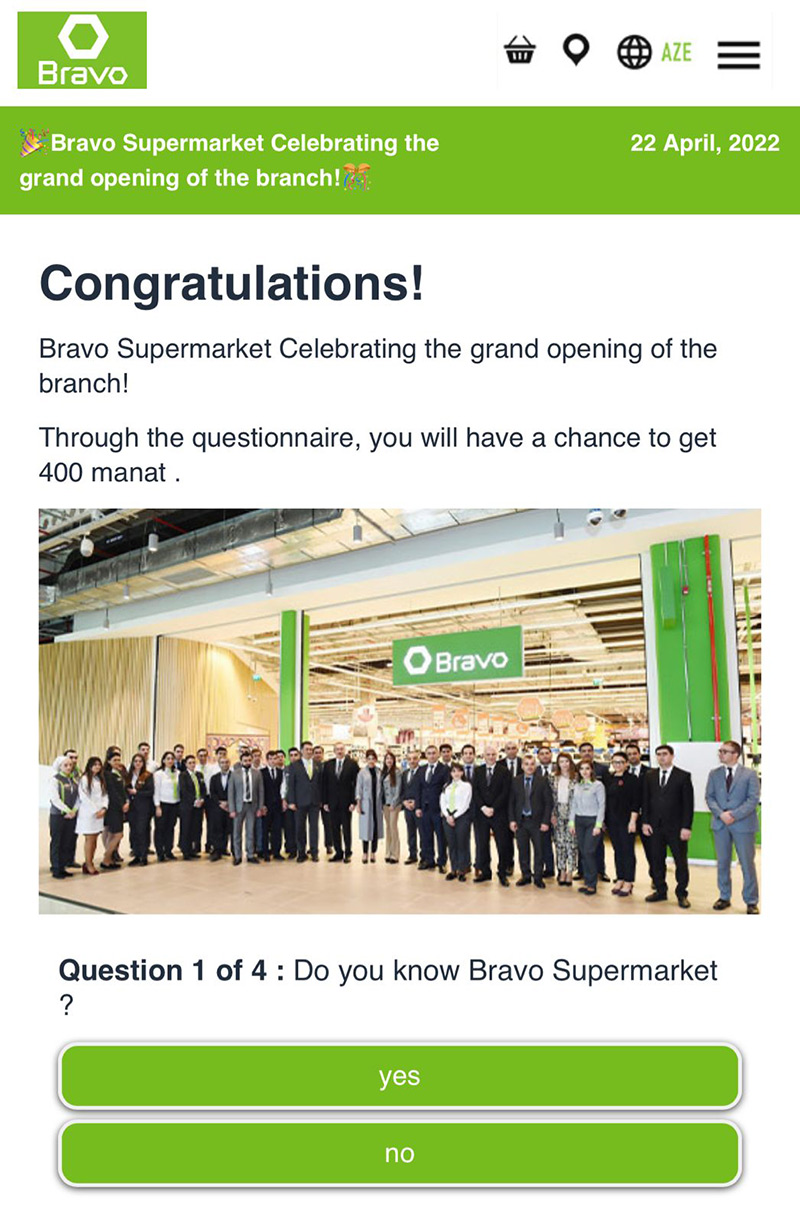 Bravo

AZE

🎉Bravo Supermarket Celebrating the grand opening of the branch!🎊

22 April, 2022

Congratulations!

Bravo Supermarket Celebrating the grand opening of the branch!

Through the questionnaire, you will have a chance to get 400 manat .

Bravo

Question 1 of 4 : Do you know Bravo Supermarket ?

yes

no